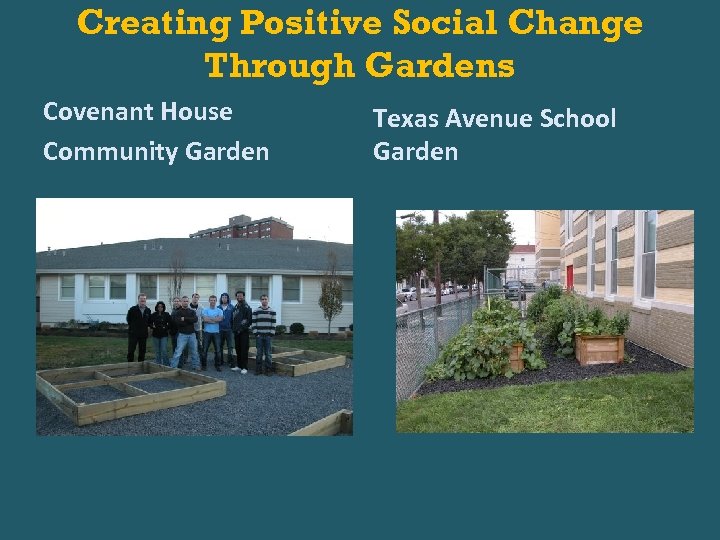 Creating Positive Social Change Through Gardens

Covenant House
Community Garden

Texas Avenue School
Garden